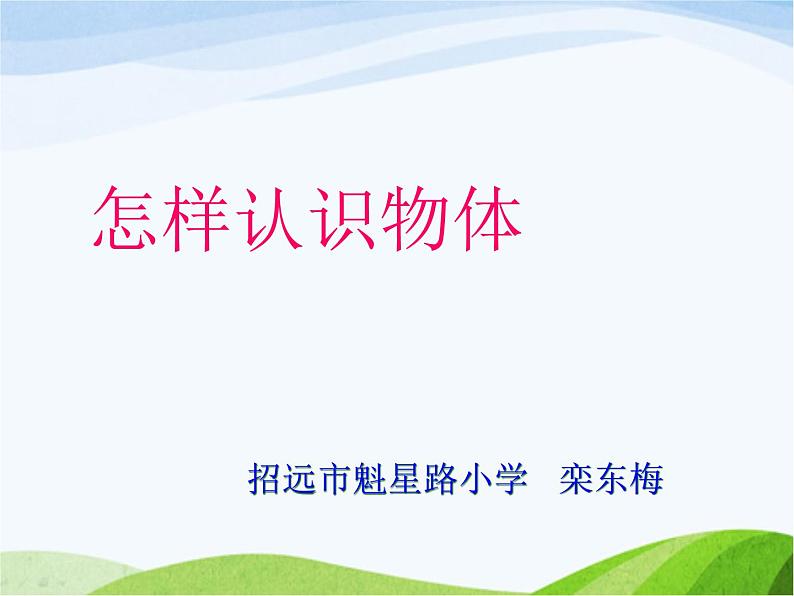 怎样认识物体

招远市魁星路小学　栾东梅